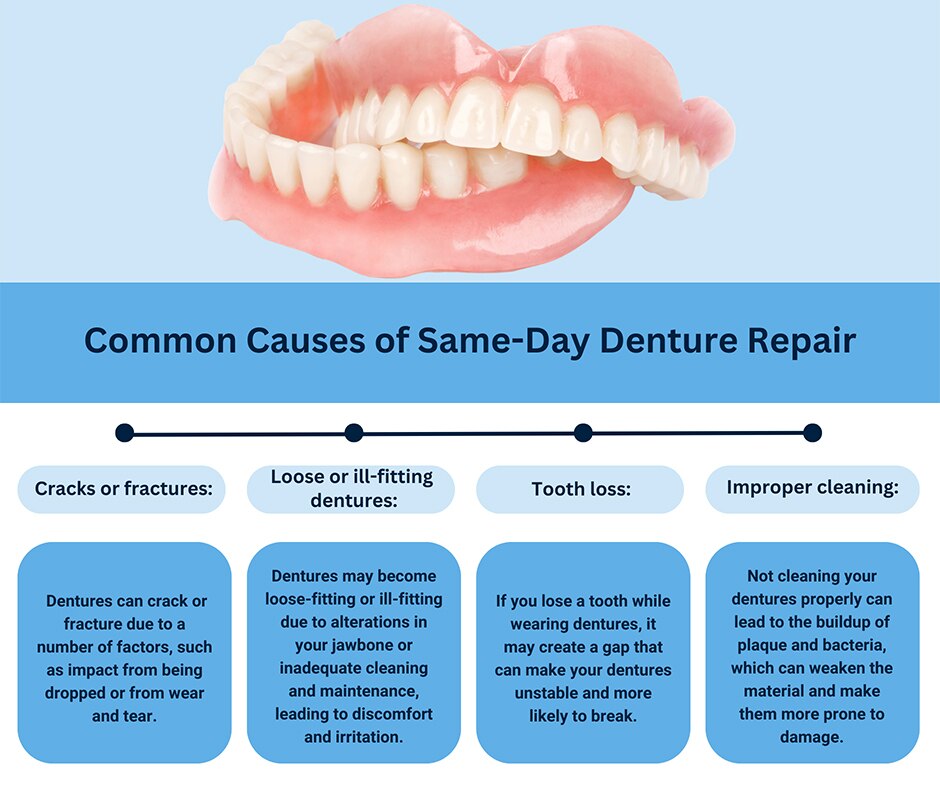 Common Causes of Same-Day Denture Repair

Cracks or fractures:

Dentures can crack or fracture due to a number of factors, such as impact from being dropped or from wear and tear.

Loose or ill-fitting dentures:

Dentures may become loose-fitting or ill-fitting due to alterations in your jawbone or inadequate cleaning and maintenance, leading to discomfort and irritation.

Tooth loss:

If you lose a tooth while wearing dentures, it may create a gap that can make your dentures unstable and more likely to break.

Improper cleaning:

Not cleaning your dentures properly can lead to the buildup of plaque and bacteria, which can weaken the material and make them more prone to damage.